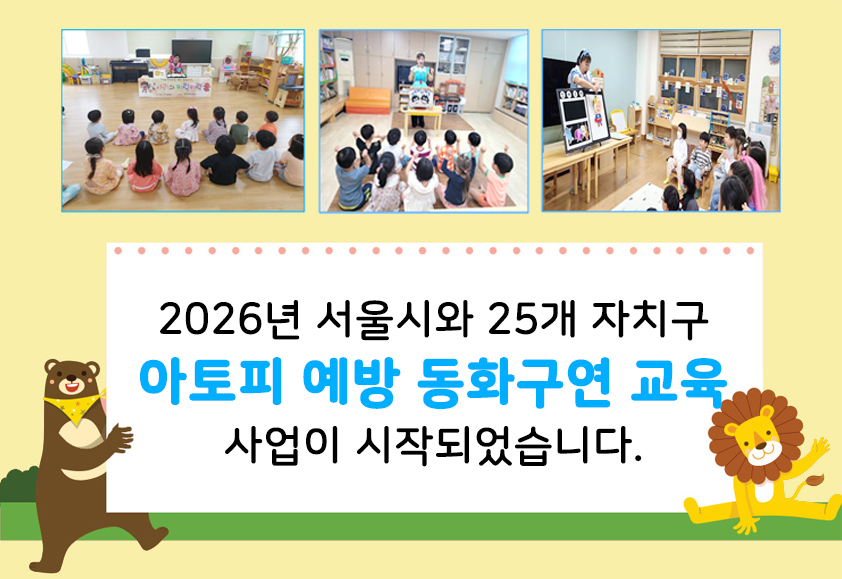 2026년 서울시와 25개 자치구
아토피 예방 동화구연 교육
사업이 시작되었습니다.